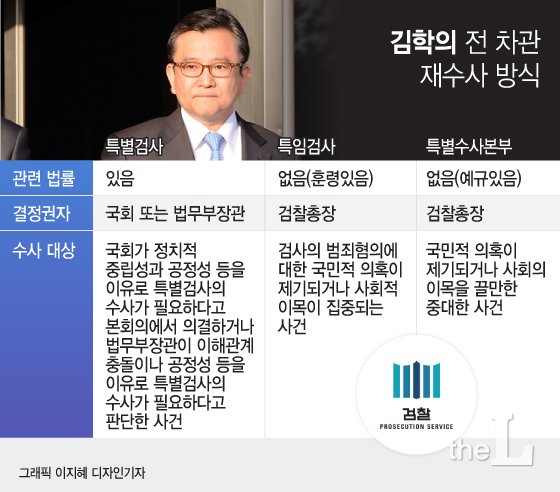 김학의 전 차관 재수사 방식

| | 특별검사 | 특임검사 | 특별수사본부 |
|---|---|---|---|
| 관련 법률 | 있음 | 없음(훈령있음) | 없음(예규있음) |
| 결정권자 | 국회 또는 법무부장관 | 검찰총장 | 검찰총장 |
| 수사 대상 | 국회가 정치적 중립성과 공정성 등을 이유로 특별검사의 수사가 필요하다고 본회의에서 의결하거나 법무부장관이 이해관계 충돌이나 공정성 등을 이유로 특별검사의 수사가 필요하다고 판단한 사건 | 검사의 범죄혐의에 대한 국민적 의혹이 제기되거나 사회적 이목이 집중되는 사건 | 국민적 의혹이 제기되거나 사회의 이목을 끌만한 중대한 사건 |

검찰
PROSECUTION SERVICE

the L

그래픽 이지혜 디자인기자